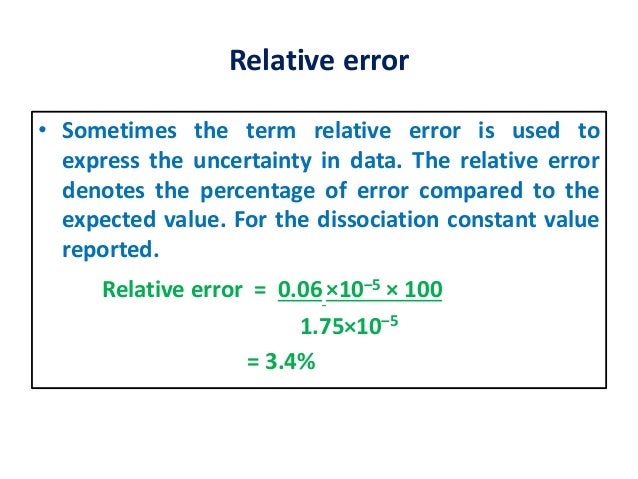 Relative error

• Sometimes the term relative error is used to express the uncertainty in data. The relative error denotes the percentage of error compared to the expected value. For the dissociation constant value reported.

Relative error $= \frac{0.06 \times 10^{-5} \times 100}{1.75 \times 10^{-5}}$

$= 3.4\%$